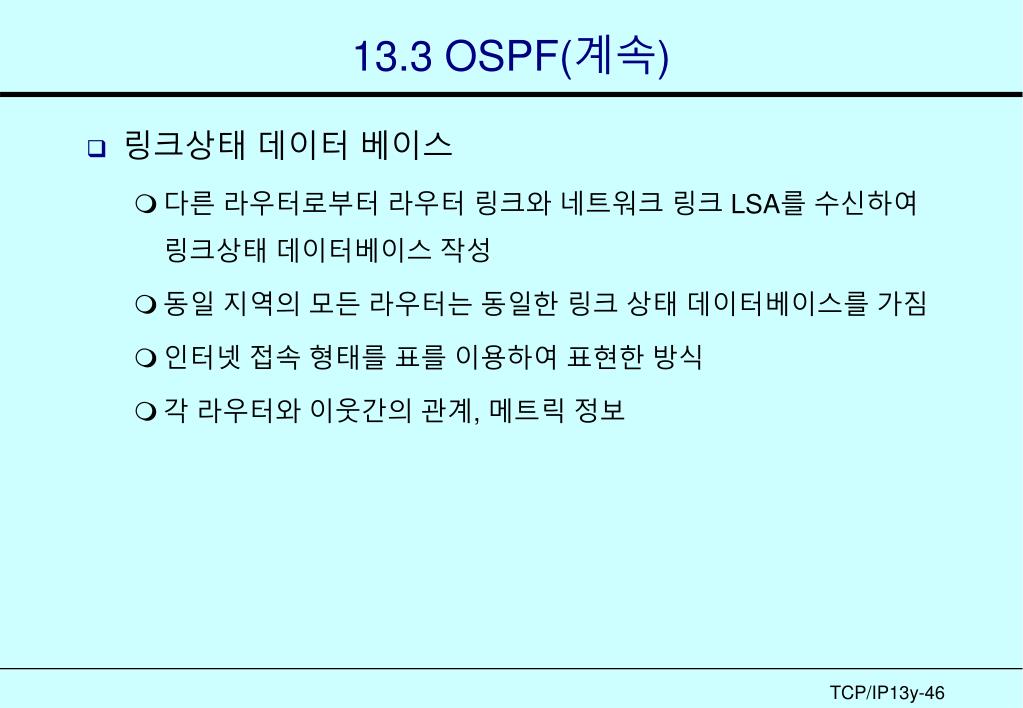 13.3 OSPF(계속)

링크상태 데이터 베이스

다른 라우터로부터 라우터 링크와 네트워크 링크 LSA를 수신하여 링크상태 데이터베이스 작성

동일 지역의 모든 라우터는 동일한 링크 상태 데이터베이스를 가짐

인터넷 접속 형태를 표를 이용하여 표현한 방식

각 라우터와 이웃간의 관계, 메트릭 정보

TCP/IP13y-46